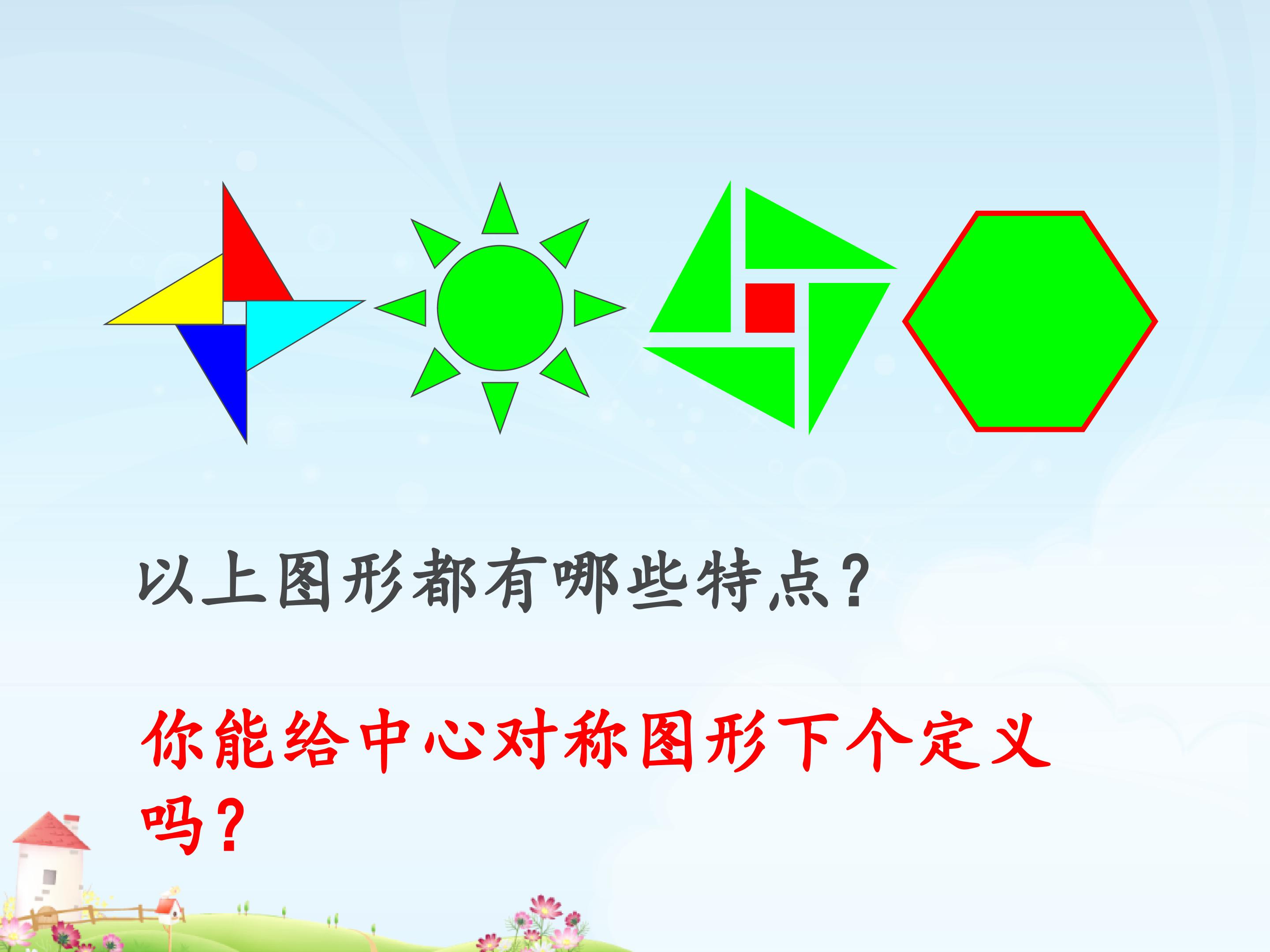 以上图形都有哪些特点？

你能给中心对称图形下个定义吗？